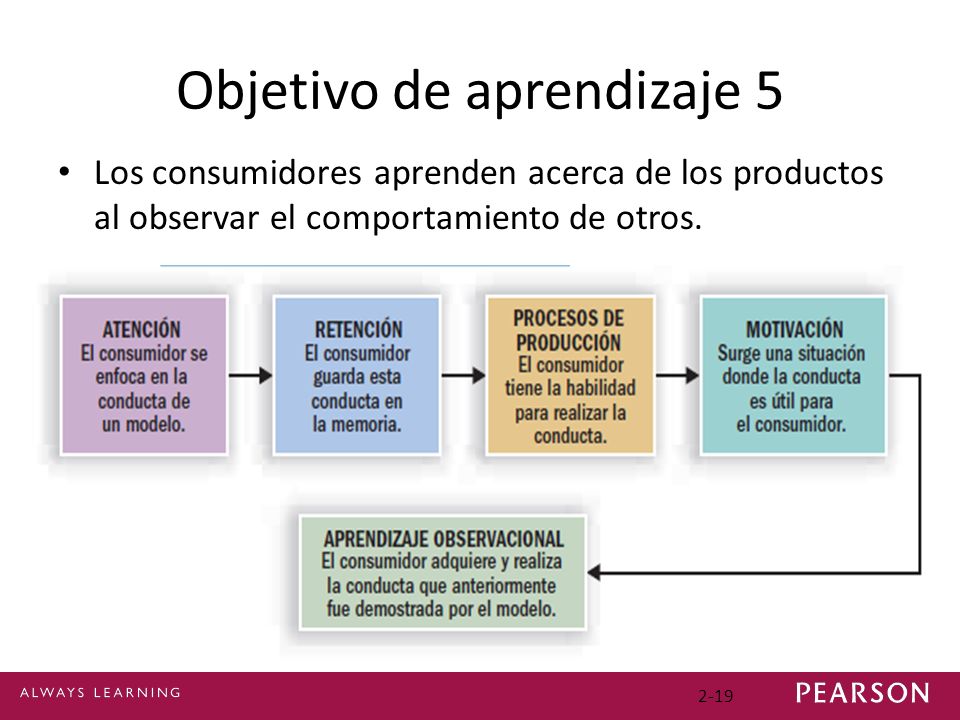 Objetivo de aprendizaje 5

• Los consumidores aprenden acerca de los productos al observar el comportamiento de otros.

ATENCIÓN
El consumidor se enfoca en la conducta de un modelo.

RETENCIÓN
El consumidor guarda esta conducta en la memoria.

PROCESOS DE PRODUCCIÓN
El consumidor tiene la habilidad para realizar la conducta.

MOTIVACIÓN
Surge una situación donde la conducta es útil para el consumidor.

APRENDIZAJE OBSERVACIONAL
El consumidor adquiere y realiza la conducta que anteriormente fue demostrada por el modelo.

ALWAYS LEARNING

2-19

PEARSON